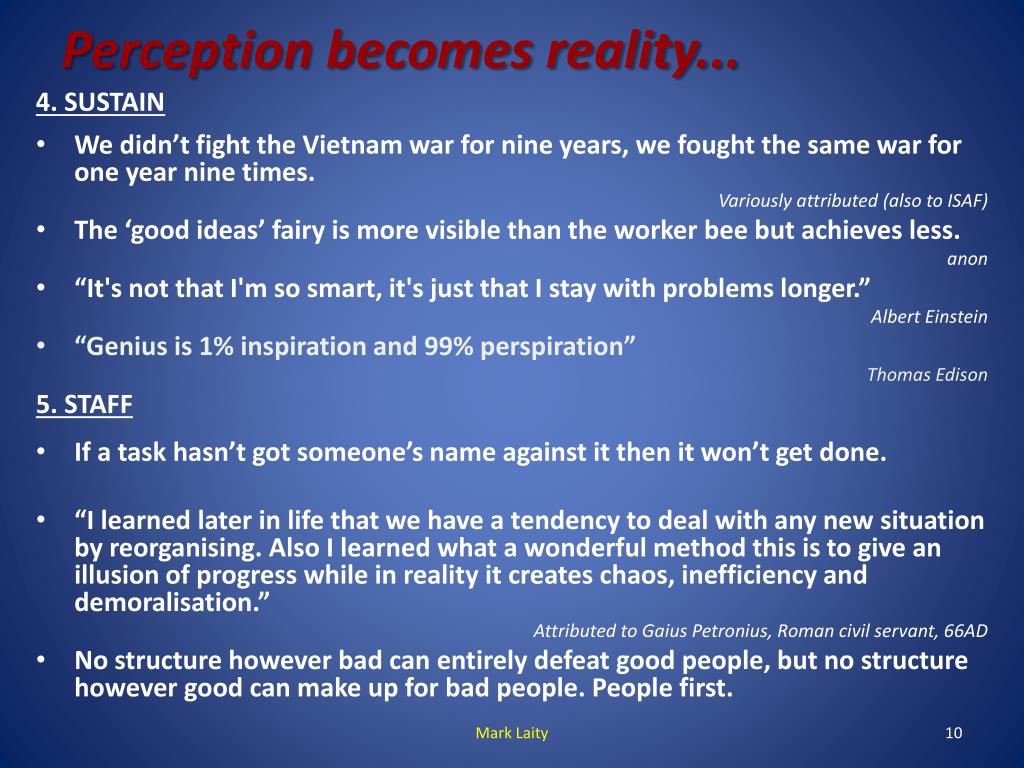 Perception becomes reality…

4. SUSTAIN

• We didn’t fight the Vietnam war for nine years, we fought the same war for one year nine times.

Variously attributed (also to ISAF)

• The ‘good ideas’ fairy is more visible than the worker bee but achieves less.

anon

• “It's not that I'm so smart, it's just that I stay with problems longer.”

Albert Einstein

• “Genius is 1% inspiration and 99% perspiration”

Thomas Edison

5. STAFF

• If a task hasn’t got someone’s name against it then it won’t get done.

• “I learned later in life that we have a tendency to deal with any new situation by reorganising. Also I learned what a wonderful method this is to give an illusion of progress while in reality it creates chaos, inefficiency and demoralisation.”

Attributed to Gaius Petronius, Roman civil servant, 66AD

• No structure however bad can entirely defeat good people, but no structure however good can make up for bad people. People first.

Mark Laity

10